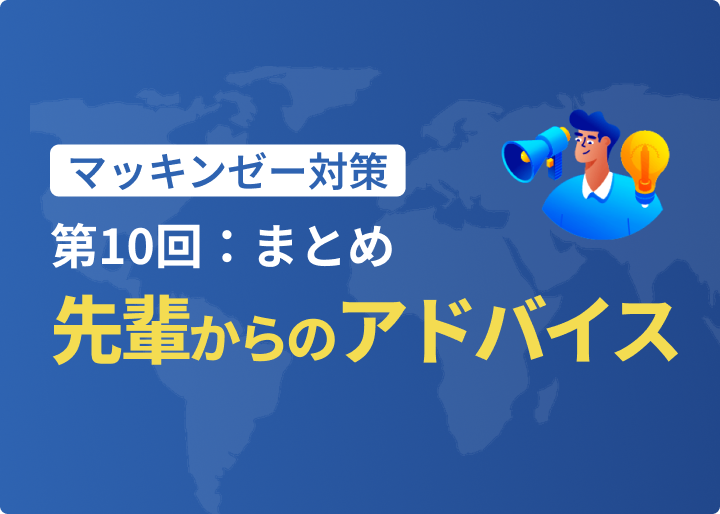 マッキンゼー対策

第10回：まとめ

先輩からのアドバイス